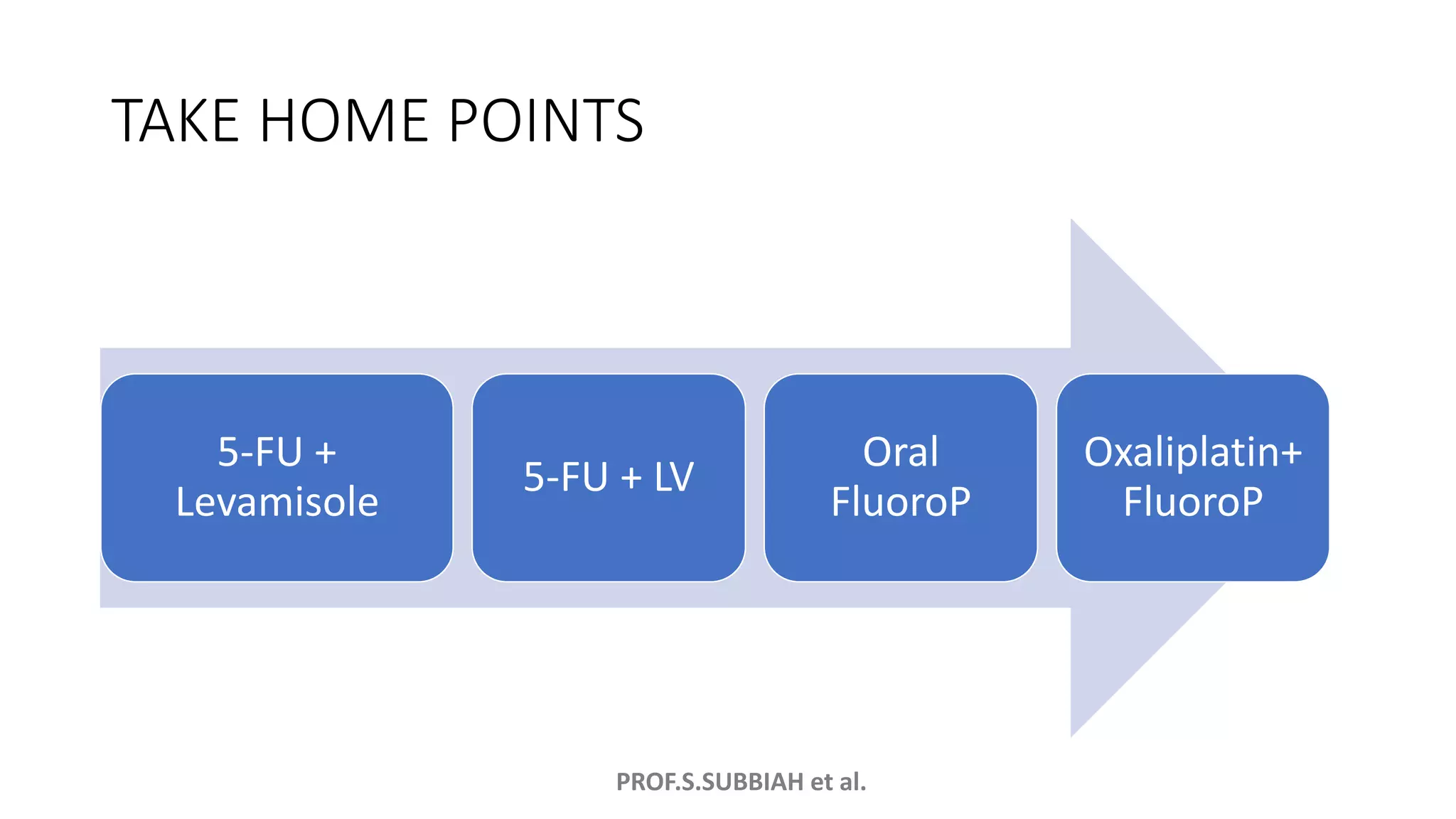 TAKE HOME POINTS

5-FU + Levamisole

5-FU + LV

Oral FluoroP

Oxaliplatin+ FluoroP

PROF.S.SUBBIAH et al.